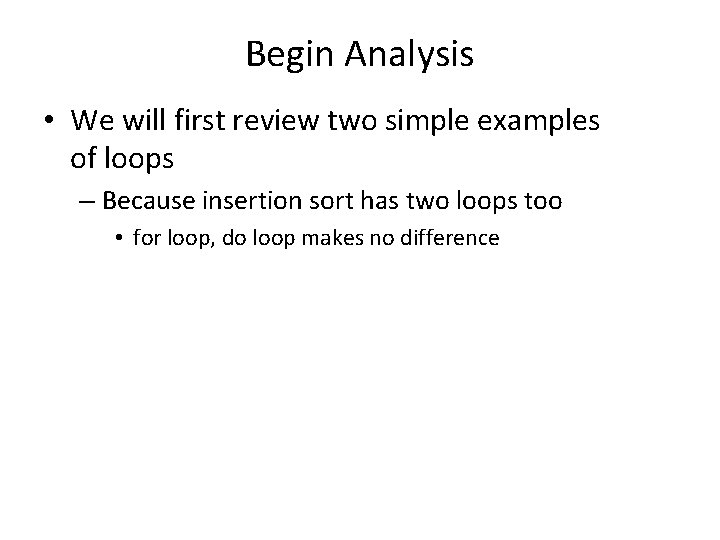 Begin Analysis

• We will first review two simple examples of loops

– Because insertion sort has two loops too

• for loop, do loop makes no difference